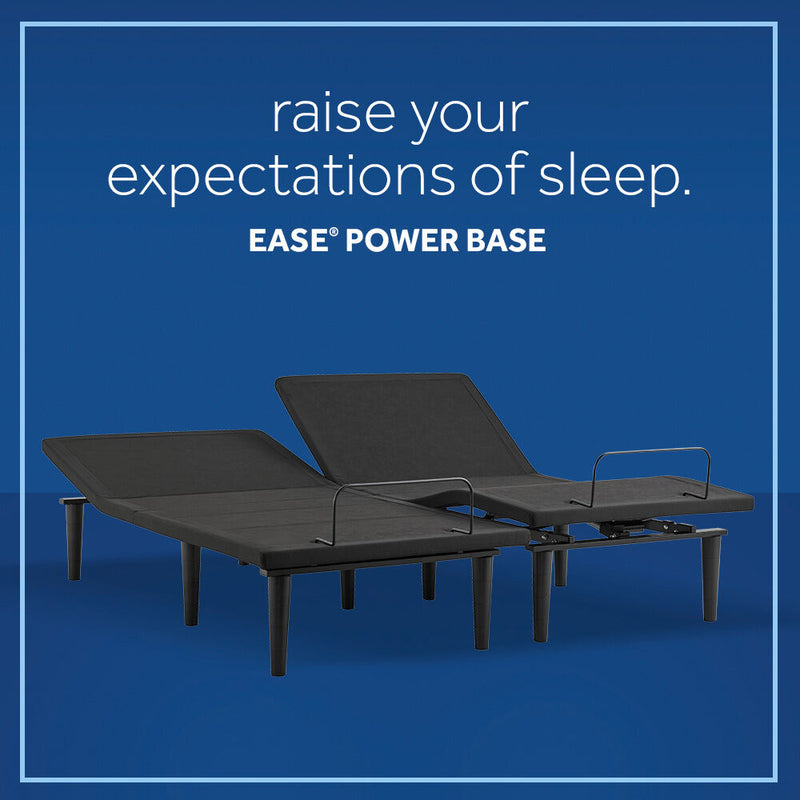 raise your expectations of sleep.

EASE® POWER BASE